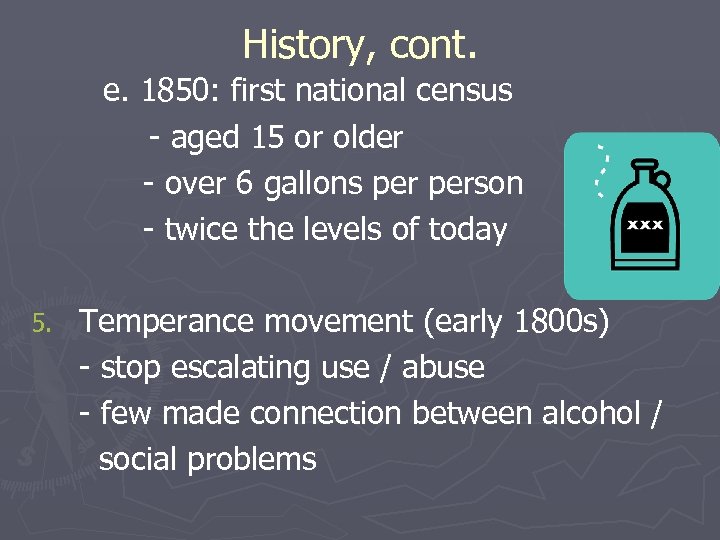 History, cont.

e. 1850: first national census
- aged 15 or older
- over 6 gallons per person
- twice the levels of today

XXX

5. Temperance movement (early 1800s)
- stop escalating use / abuse
- few made connection between alcohol / social problems